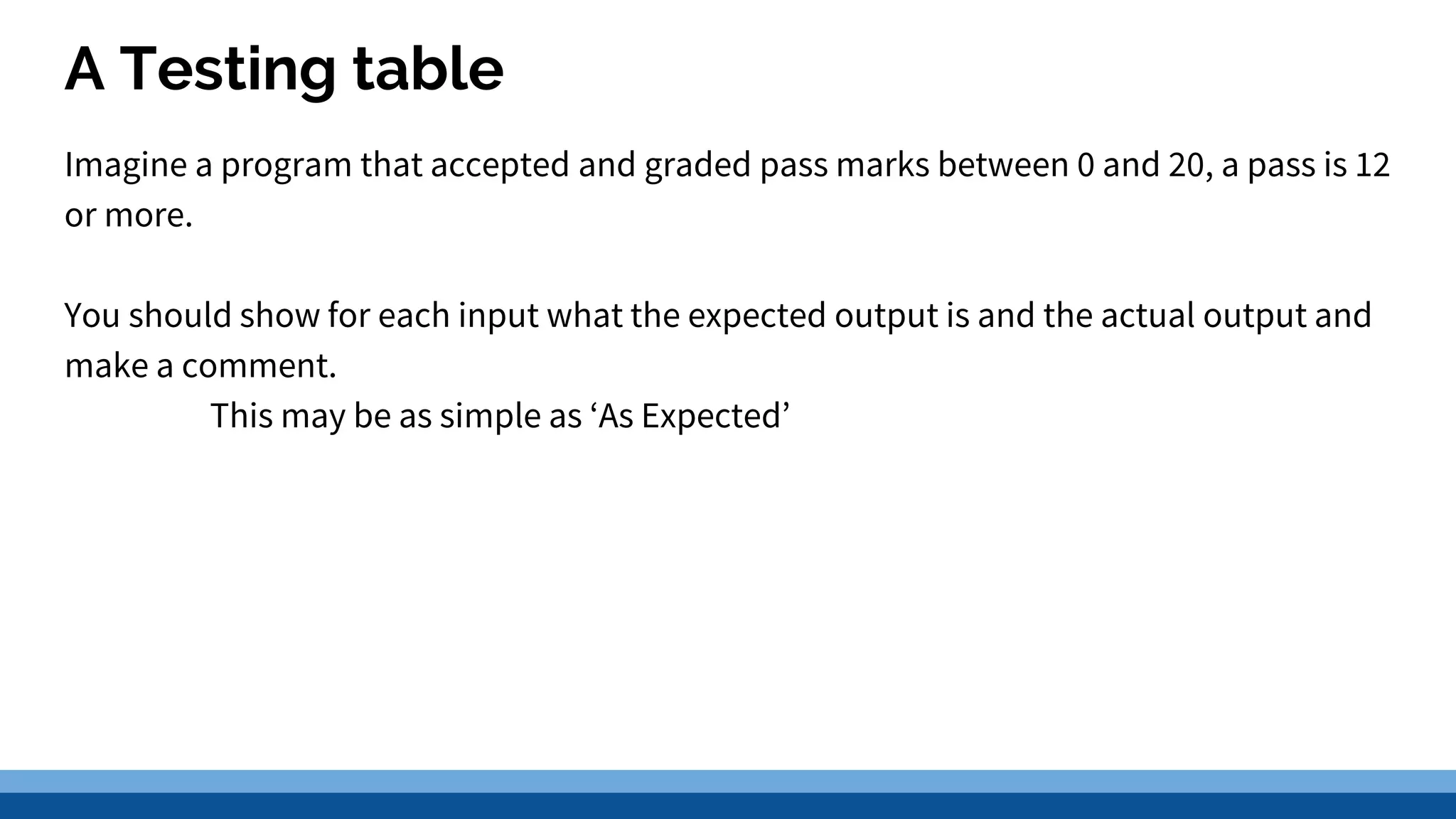 A Testing table

Imagine a program that accepted and graded pass marks between 0 and 20, a pass is 12 or more.

You should show for each input what the expected output is and the actual output and make a comment.

This may be as simple as ‘As Expected’